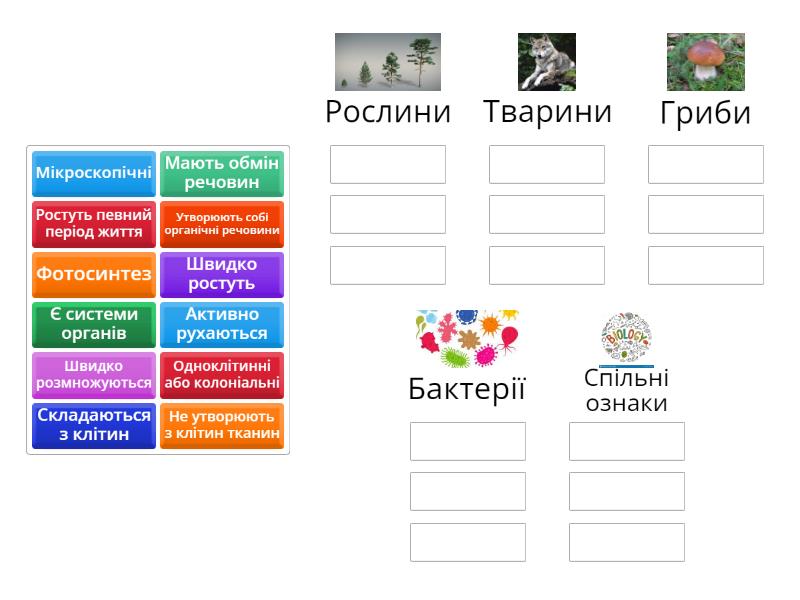 Мікроскопічні
Мають обмін речовин
Ростуть певний період життя
Утворюють собі органічні речовини
Фотосинтез
Швидко ростуть
Є системи органів
Активно рухаються
Швидко розмножуються
Одноклітинні або колоніальні
Складаються з клітин
Не утворюють з клітин тканин

Рослини

Тварини

Гриби

Бактерії

BIOLOGY
Спільні ознаки